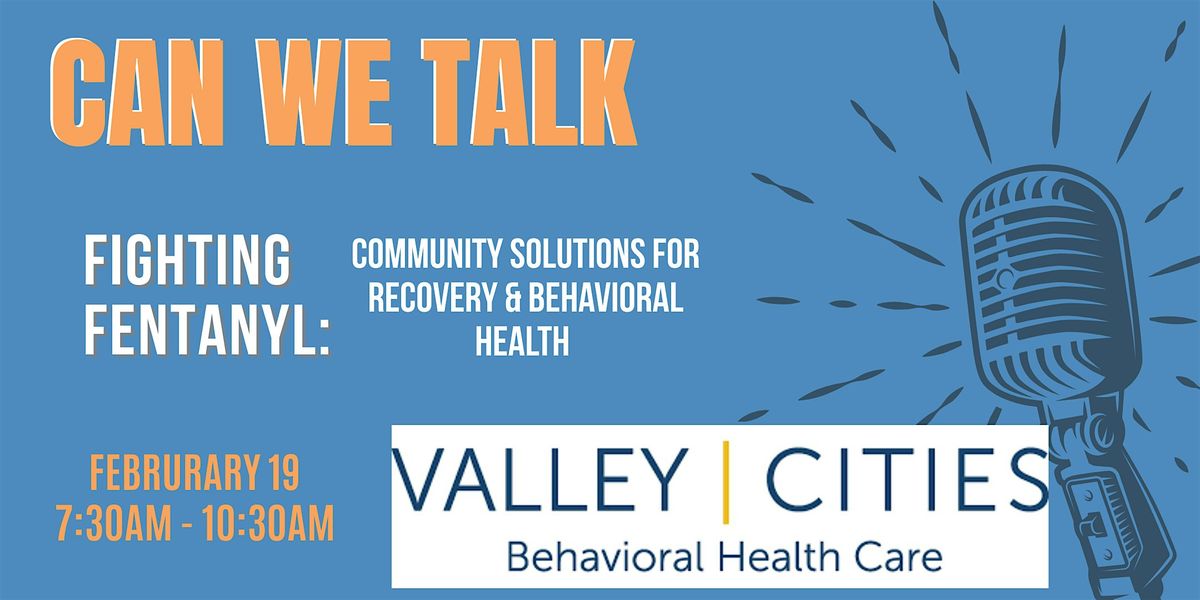 CAN WE TALK

FIGHTING FENTANYL:

COMMUNITY SOLUTIONS FOR RECOVERY & BEHAVIORAL HEALTH

FEBRURARY 19
7:30AM - 10:30AM

VALLEY | CITIES
Behavioral Health Care